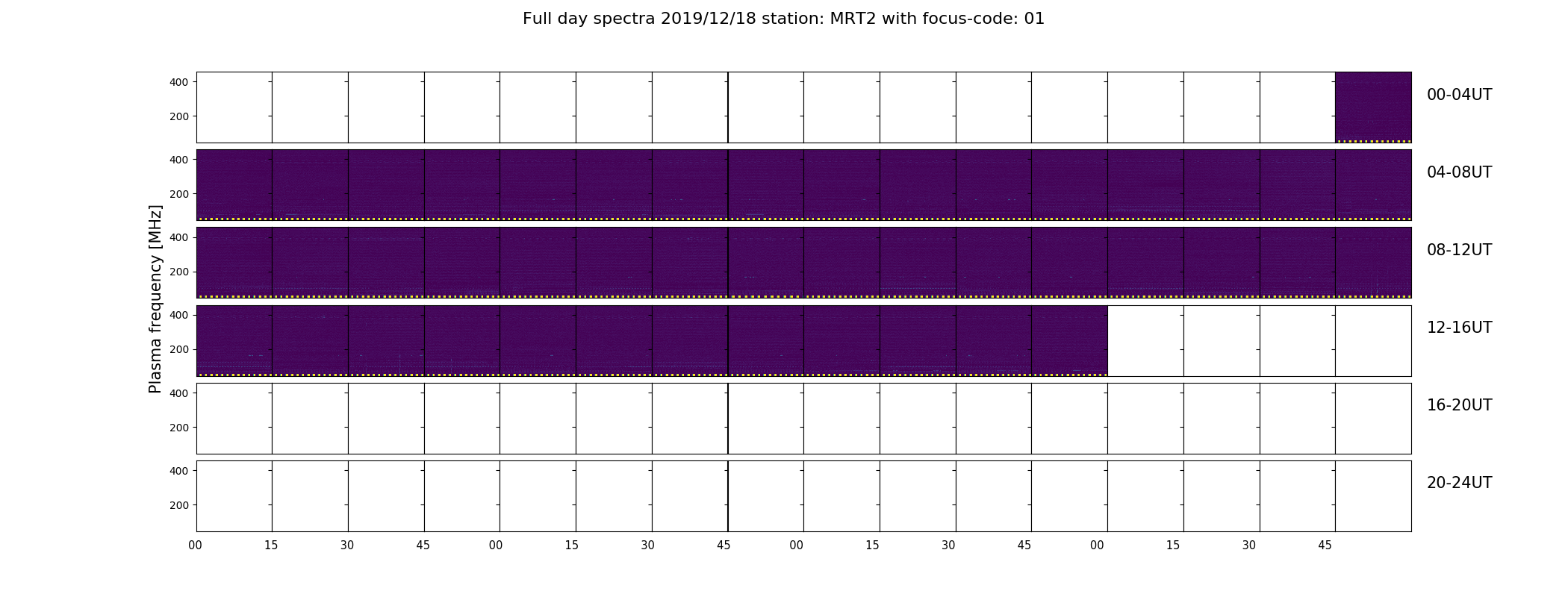 Full day spectra 2019/12/18 station: MRT2 with focus-code: 01

Plasma frequency [MHz]

400
200
00-04UT

400
200
04-08UT

400
200
08-12UT

400
200
12-16UT

400
200
16-20UT

400
200
20-24UT

00 15 30 45 00 15 30 45 00 15 30 45 00 15 30 45